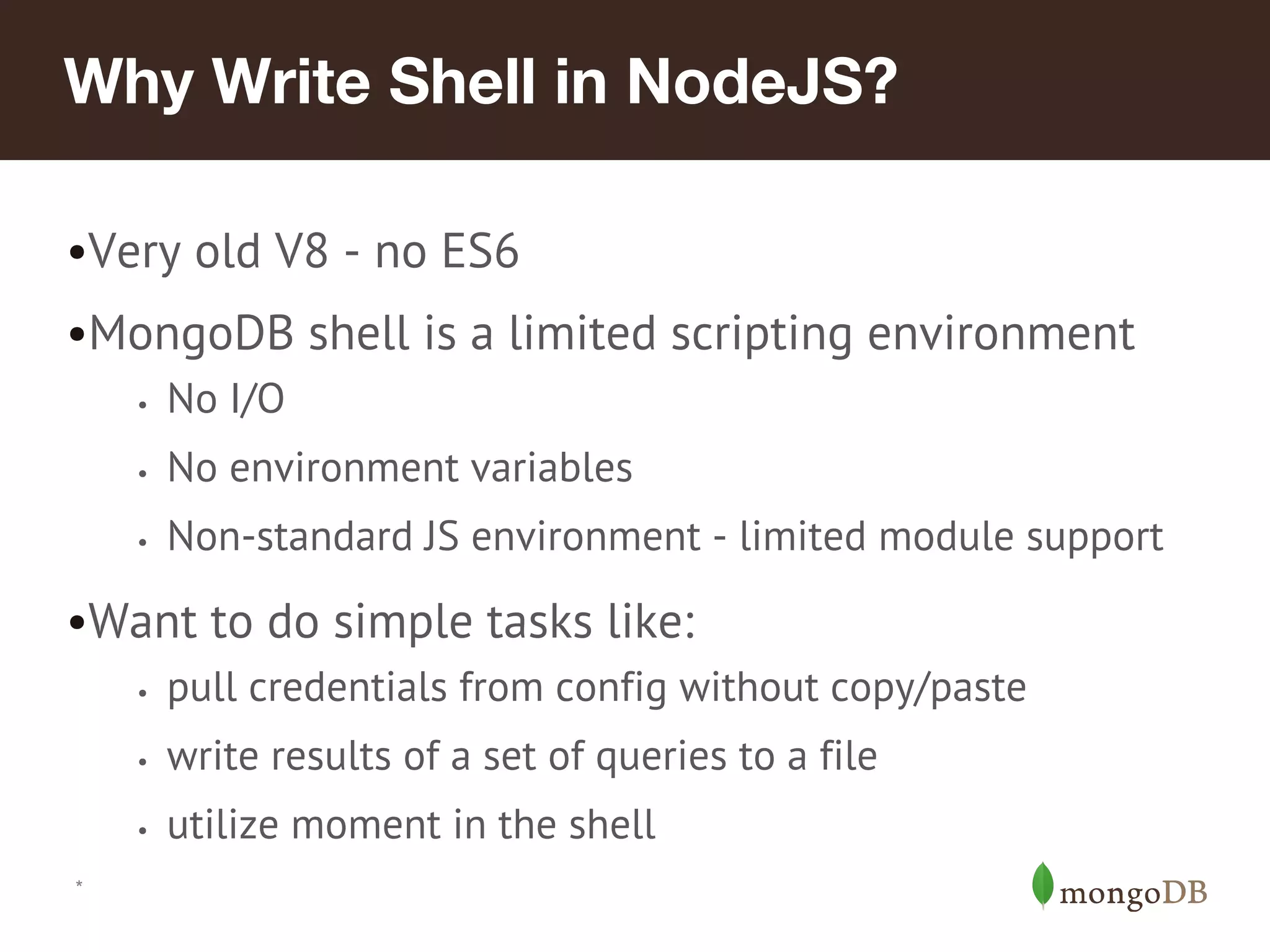 Why Write Shell in NodeJS?

•Very old V8 - no ES6

•MongoDB shell is a limited scripting environment

• No I/O

• No environment variables

• Non-standard JS environment - limited module support

•Want to do simple tasks like:

• pull credentials from config without copy/paste

• write results of a set of queries to a file

• utilize moment in the shell

*

mongoDB